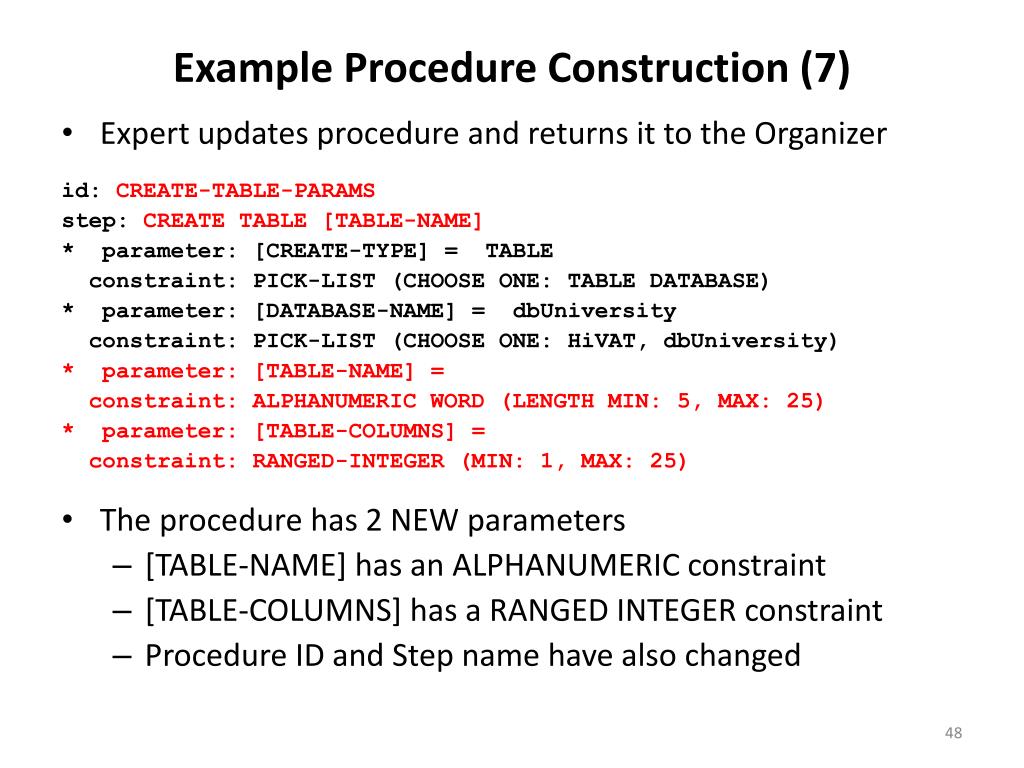 Example Procedure Construction (7)

• Expert updates procedure and returns it to the Organizer

id: CREATE-TABLE-PARAMS
step: CREATE TABLE [TABLE-NAME]
* parameter: [CREATE-TYPE] = TABLE
 constraint: PICK-LIST (CHOOSE ONE: TABLE DATABASE)
* parameter: [DATABASE-NAME] = dbUniversity
 constraint: PICK-LIST (CHOOSE ONE: HiVAT, dbUniversity)
* parameter: [TABLE-NAME] =
 constraint: ALPHANUMERIC WORD (LENGTH MIN: 5, MAX: 25)
* parameter: [TABLE-COLUMNS] =
 constraint: RANGED-INTEGER (MIN: 1, MAX: 25)

• The procedure has 2 NEW parameters
– [TABLE-NAME] has an ALPHANUMERIC constraint
– [TABLE-COLUMNS] has a RANGED INTEGER constraint
– Procedure ID and Step name have also changed

48